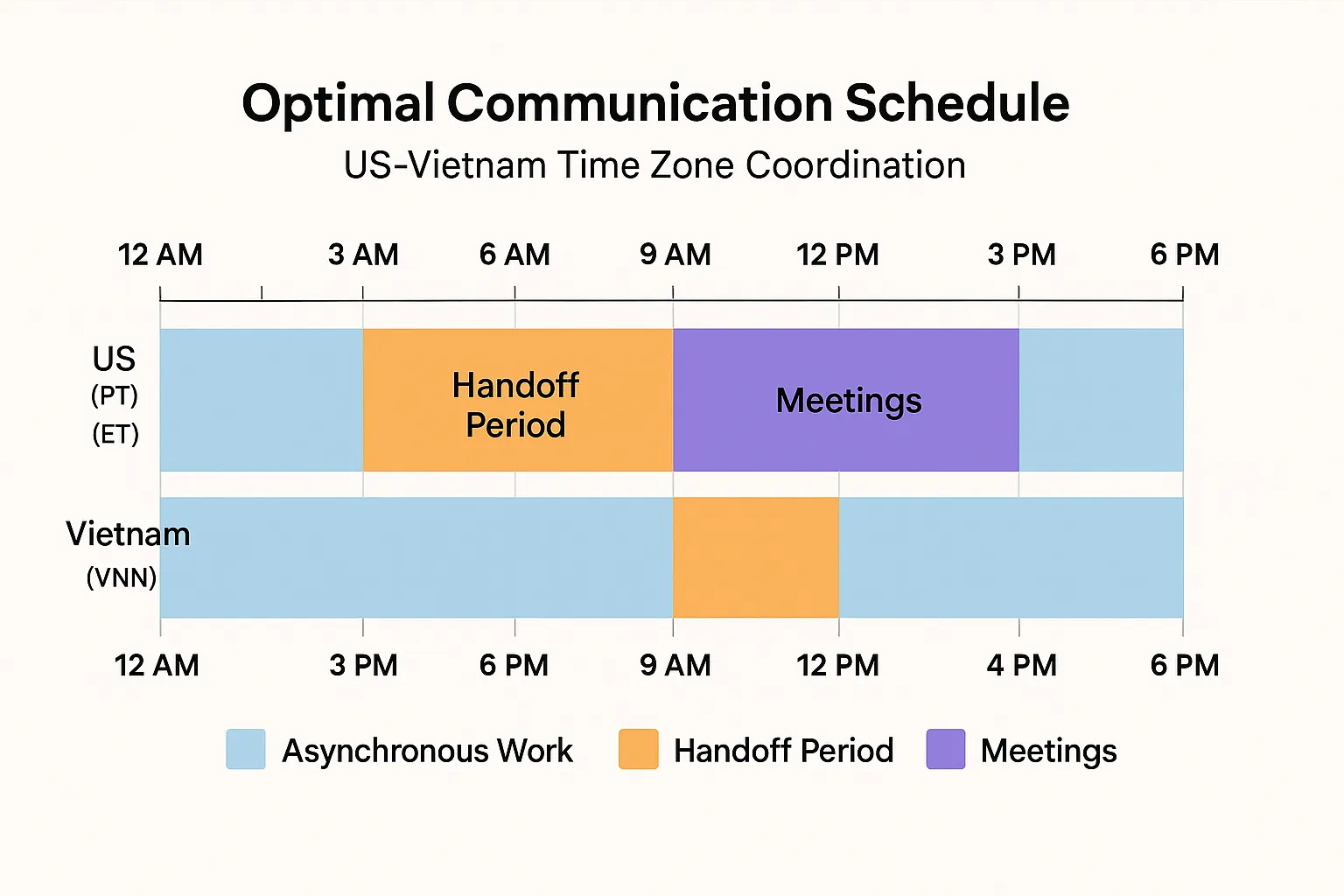 Optimal Communication Schedule

US-Vietnam Time Zone Coordination

12 AM 3 AM 6 AM 9 AM 12 PM 3 PM 6 PM

US
(PT)
(ET)

Handoff Period

Meetings

Vietnam
(VNN)

12 AM 3 PM 6 PM 9 AM 12 PM 4 PM 6 PM

Asynchronous Work Handoff Period Meetings